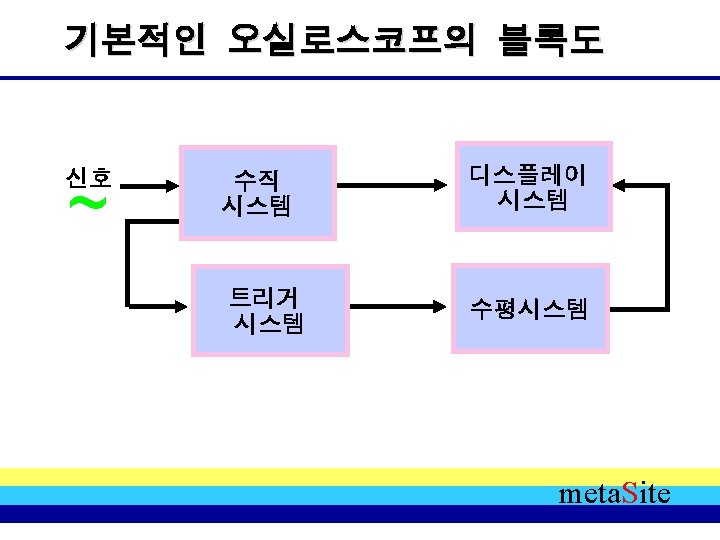 기본적인 오실로스코프의 블록도

신호
~

수직
시스템

디스플레이
시스템

트리거
시스템

수평시스템

metaSite